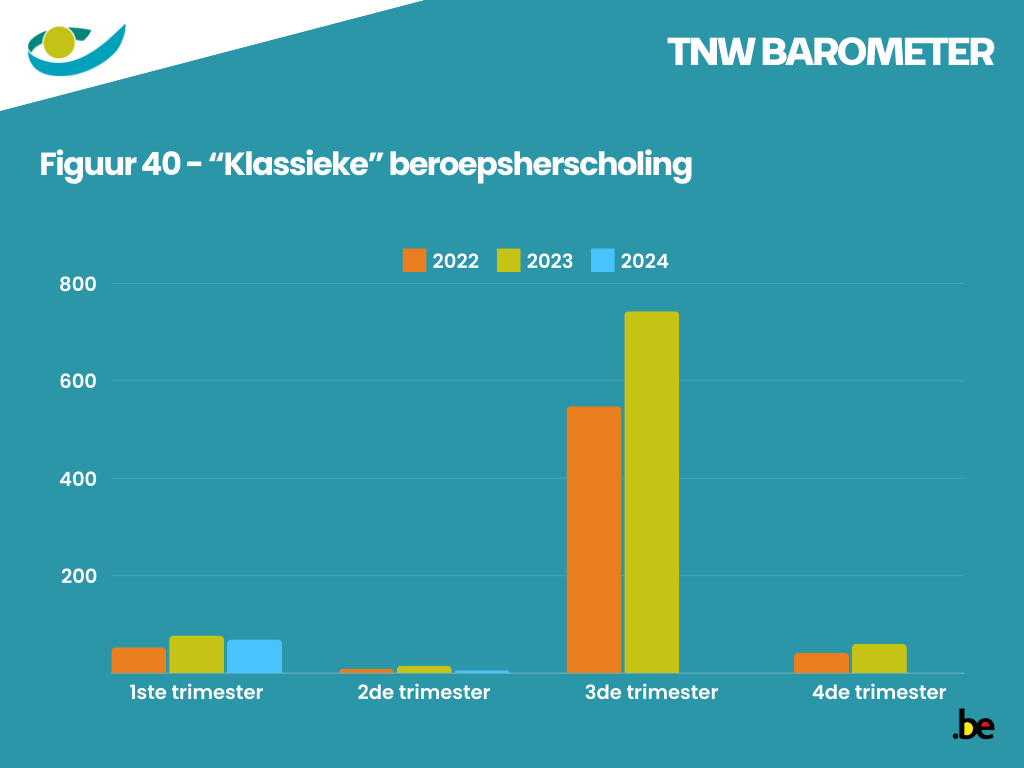 TNW BAROMETER

Figuur 40 - “Klassieke” beroepsherscholing

2022 2023 2024

800
600
400
200

1ste trimester
2de trimester
3de trimester
4de trimester

.be